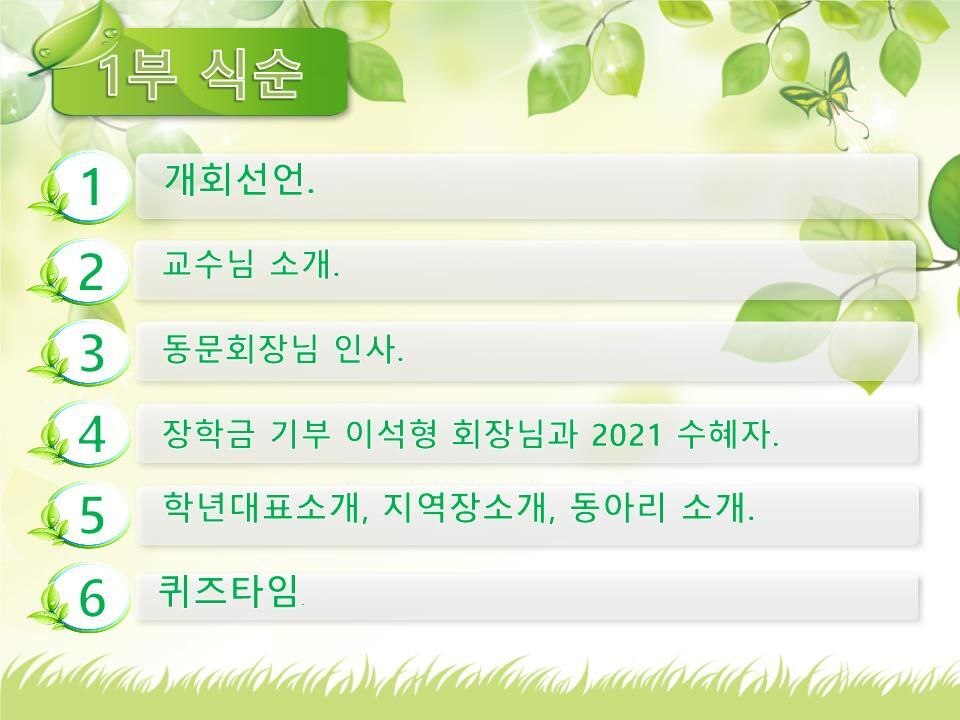 1부 식순

1 개회선언.

2 교수님 소개.

3 동문회장님 인사.

4 장학금 기부 이석형 회장님과 2021 수혜자.

5 학년대표소개, 지역장소개, 동아리 소개.

6 퀴즈타임.